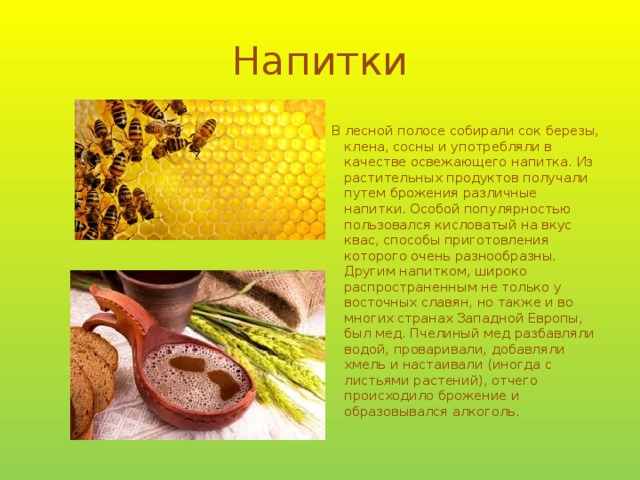 Напитки

В лесной полосе собирали сок березы, клена, сосны и употребляли в качестве освежающего напитка. Из растительных продуктов получали путем брожения различные напитки. Особой популярностью пользовался кисловатый на вкус квас, способы приготовления которого очень разнообразны. Другим напитком, широко распространенным не только у восточных славян, но также и во многих странах Западной Европы, был мед. Пчелиный мед разбавляли водой, проваривали, добавляли хмель и настаивали (иногда с листьями растений), отчего происходило брожение и образовывался алкоголь.